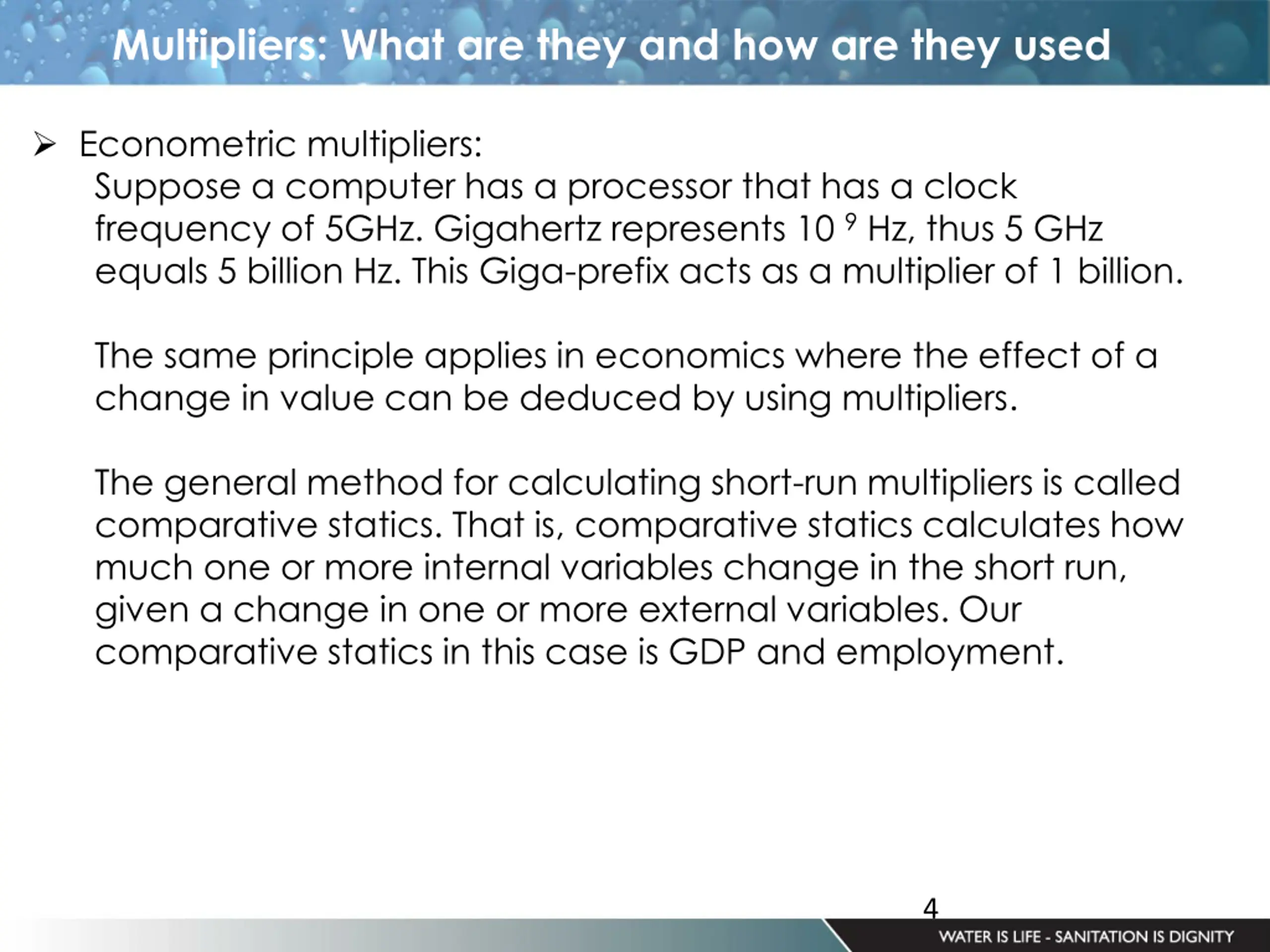 Multipliers: What are they and how are they used

➢ Econometric multipliers:
Suppose a computer has a processor that has a clock frequency of 5GHz. Gigahertz represents $10^9$ Hz, thus 5 GHz equals 5 billion Hz. This Giga-prefix acts as a multiplier of 1 billion.

The same principle applies in economics where the effect of a change in value can be deduced by using multipliers.

The general method for calculating short-run multipliers is called comparative statics. That is, comparative statics calculates how much one or more internal variables change in the short run, given a change in one or more external variables. Our comparative statics in this case is GDP and employment.

4

WATER IS LIFE - SANITATION IS DIGNITY